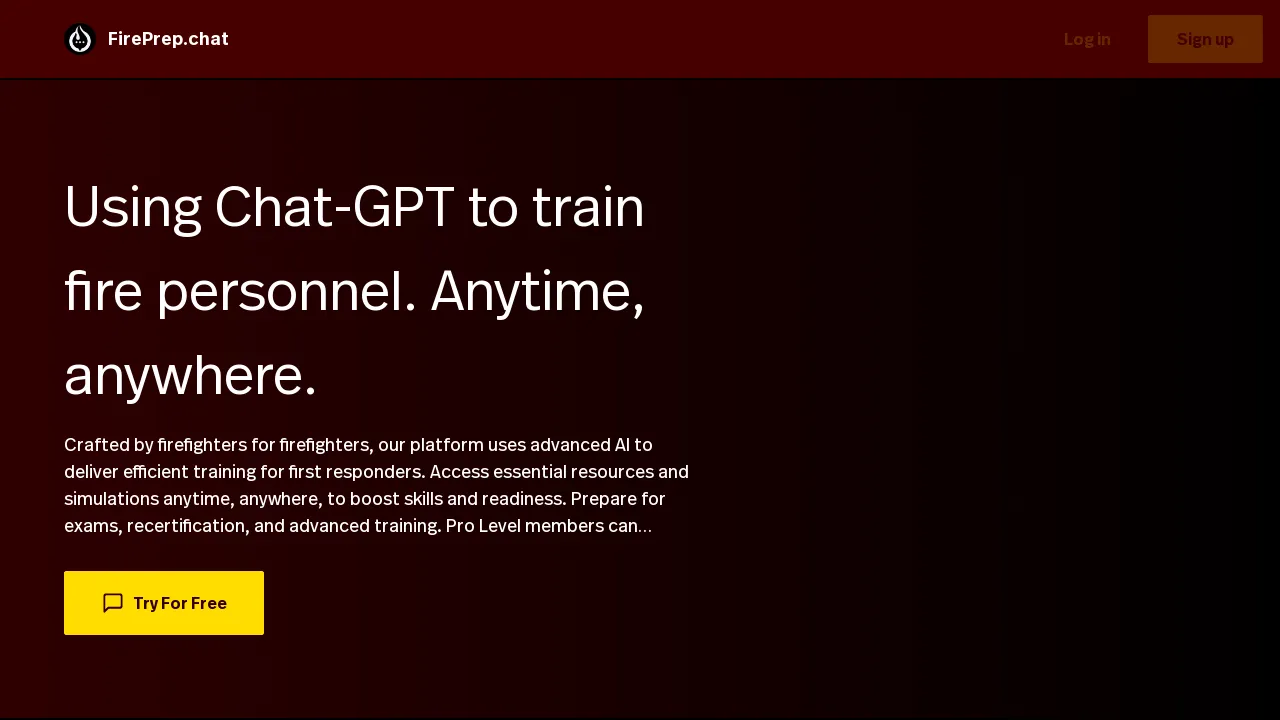 FirePrep.chat

Log in

Sign up

Using Chat-GPT to train fire personnel. Anytime, anywhere.

Crafted by firefighters for firefighters, our platform uses advanced AI to deliver efficient training for first responders. Access essential resources and simulations anytime, anywhere, to boost skills and readiness. Prepare for exams, recertification, and advanced training. Pro Level members can…

Try For Free